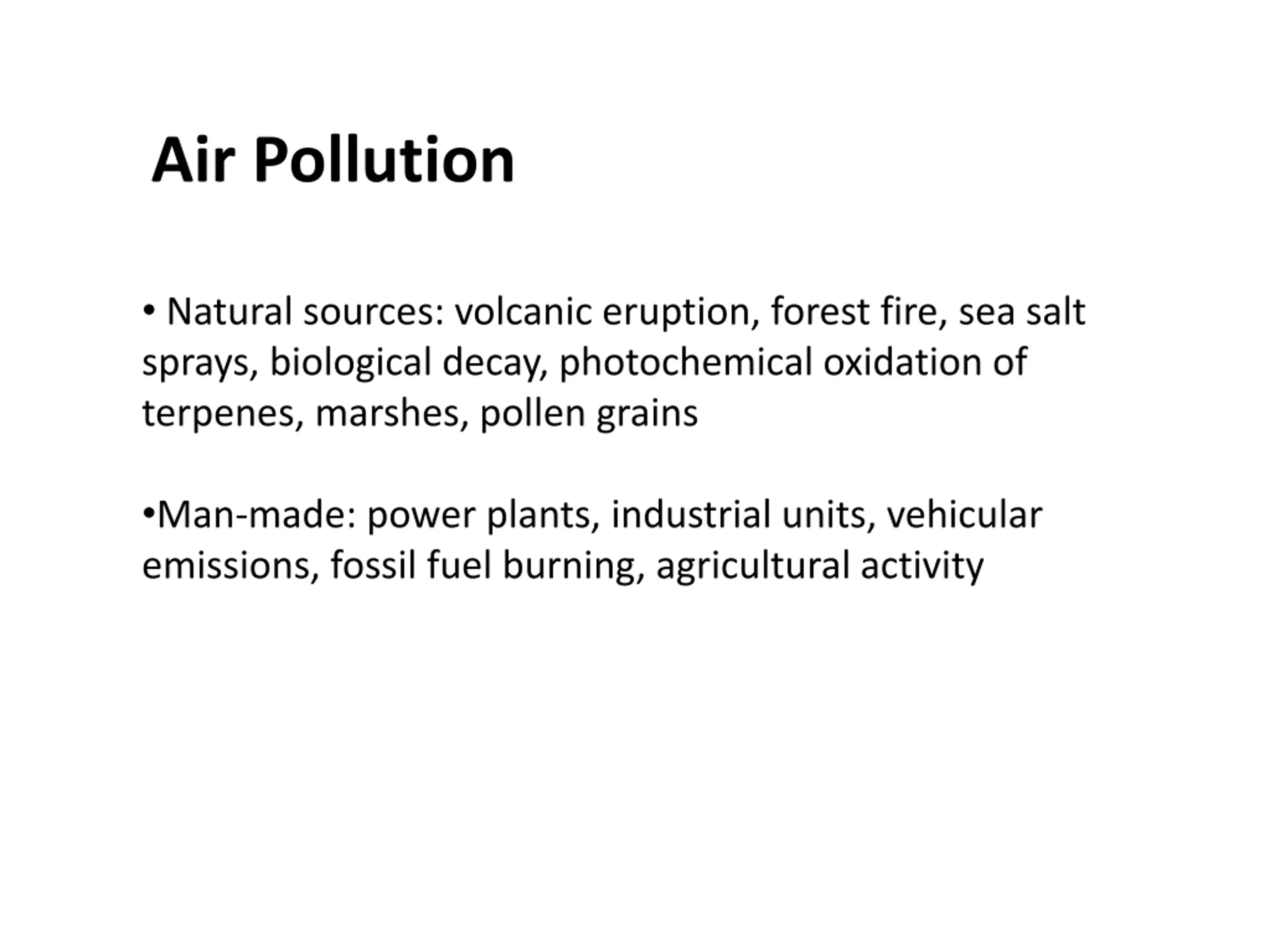 Air Pollution

• Natural sources: volcanic eruption, forest fire, sea salt sprays, biological decay, photochemical oxidation of terpenes, marshes, pollen grains

•Man-made: power plants, industrial units, vehicular emissions, fossil fuel burning, agricultural activity